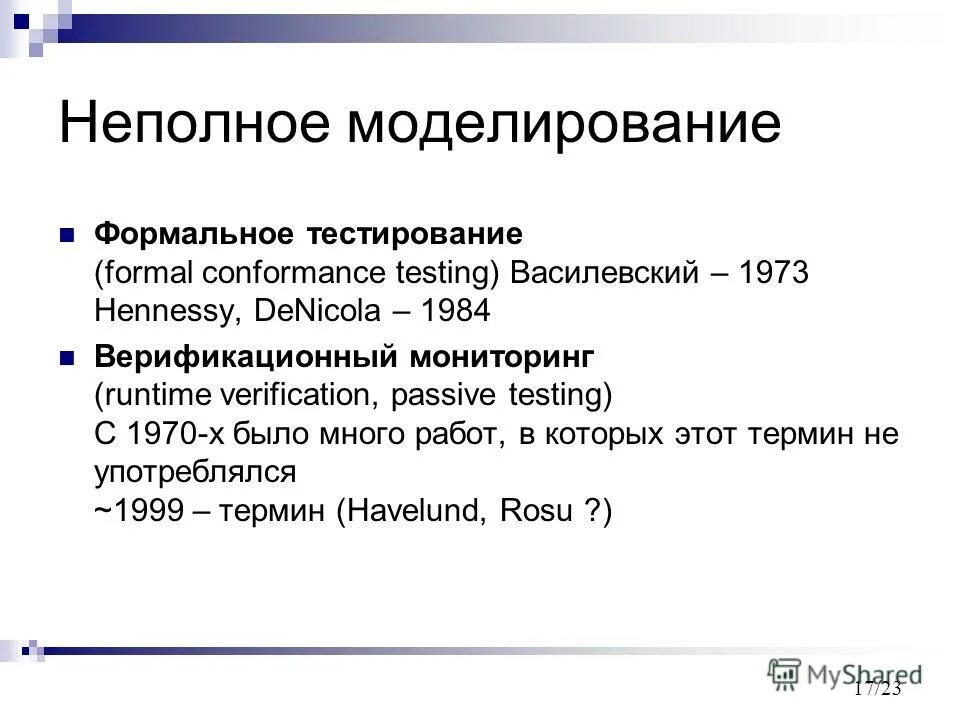 Неполное моделирование

Формальное тестирование (formal conformance testing) Василевский – 1973 Hennessy, DeNicola – 1984

Верификационный мониторинг (runtime verification, passive testing) С 1970-х было много работ, в которых этот термин не употреблялся ~1999 – термин (Havelund, Rosu ?)

MyShared

17/23